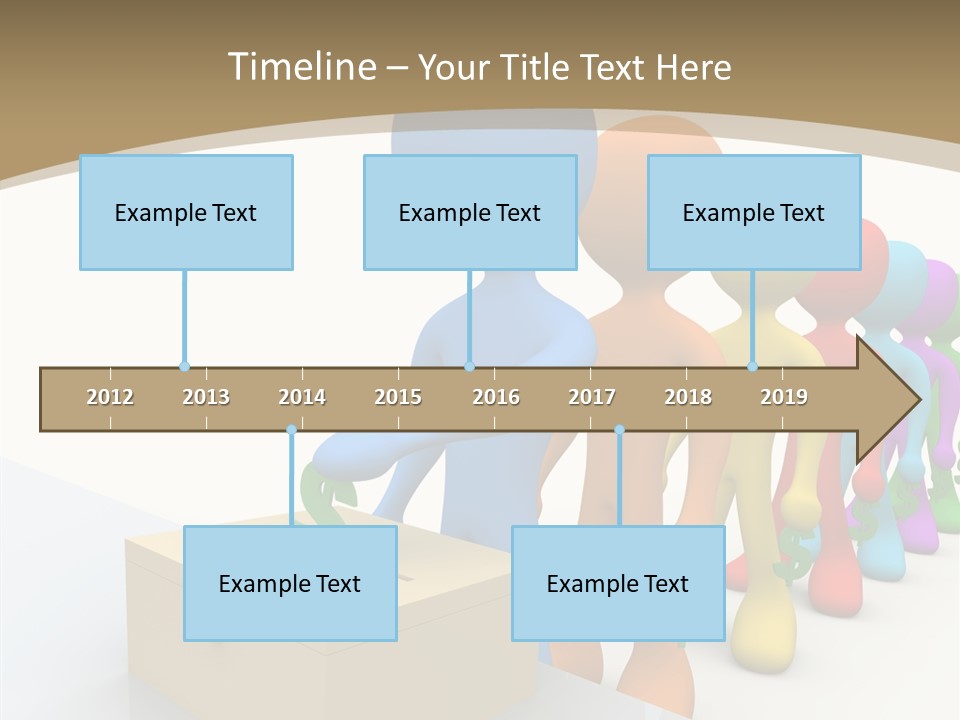 Timeline – Your Title Text Here

Example Text

Example Text

Example Text

2012 2013 2014 2015 2016 2017 2018 2019

Example Text

Example Text